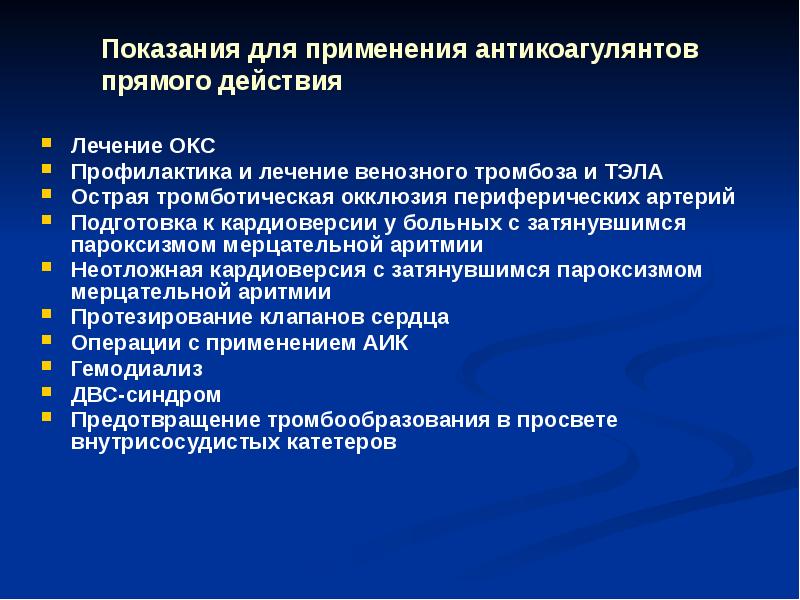 Показания для применения антикоагулянтов прямого действия

- Лечение ОКС
- Профилактика и лечение венозного тромбоза и ТЭЛА
- Острая тромботическая окклюзия периферических артерий
- Подготовка к кардиоверсии у больных с затянувшимся пароксизмом мерцательной аритмии
- Неотложная кардиоверсия с затянувшимся пароксизмом мерцательной аритмии
- Протезирование клапанов сердца
- Операции с применением АИК
- Гемодиализ
- ДВС-синдром
- Предотвращение тромбообразования в просвете внутрисосудистых катетеров